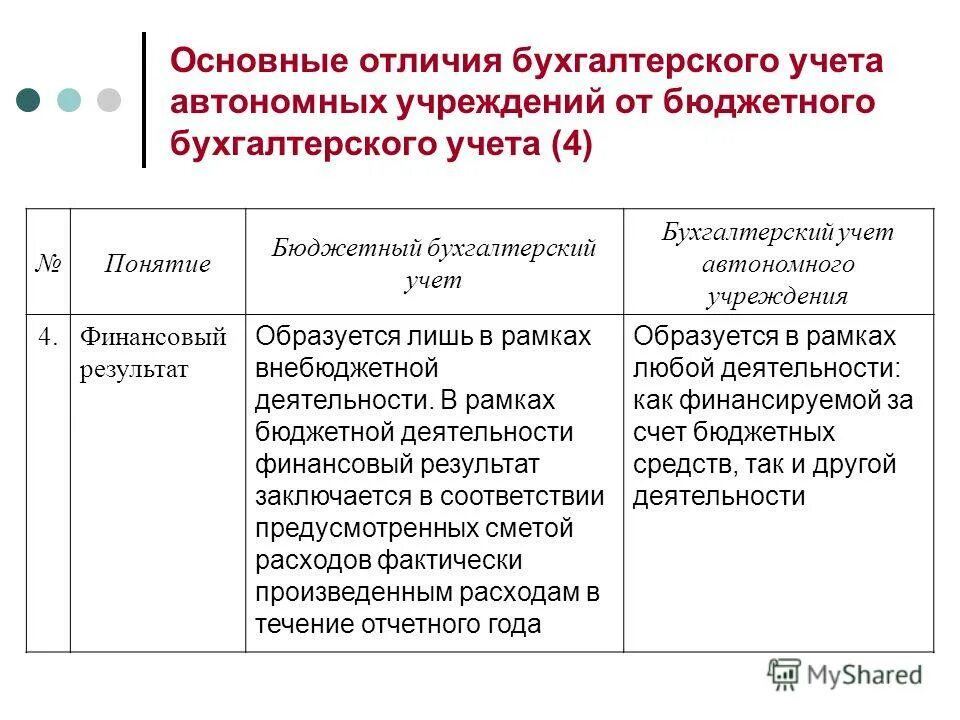 Основные отличия бухгалтерского учета автономных учреждений от бюджетного бухгалтерского учета (4)

| № | Понятие | Бюджетный бухгалтерский учет | Бухгалтерский учет автономного учреждения |
|---|---|---|---|
| 4. | Финансовый результат | Образуется лишь в рамках внебюджетной деятельности. В рамках бюджетной деятельности финансовый результат заключается в соответствии предусмотренных сметой расходов фактически произведенным расходам в течение отчетного года | Образуется в рамках любой деятельности: как финансируемой за счет бюджетных средств, так и другой деятельности |

MyShared